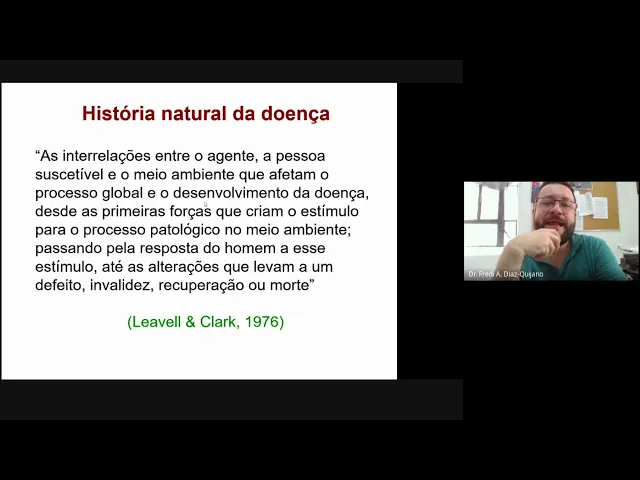 História natural da doença

“As interrelações entre o agente, a pessoa suscetível e o meio ambiente que afetam o processo global e o desenvolvimento da doença, desde as primeiras forças que criam o estímulo para o processo patológico no meio ambiente; passando pela resposta do homem a esse estímulo, até as alterações que levam a um defeito, invalidez, recuperação ou morte”

(Leavell & Clark, 1976)

Dr. Fredi A. Diaz-Quijano